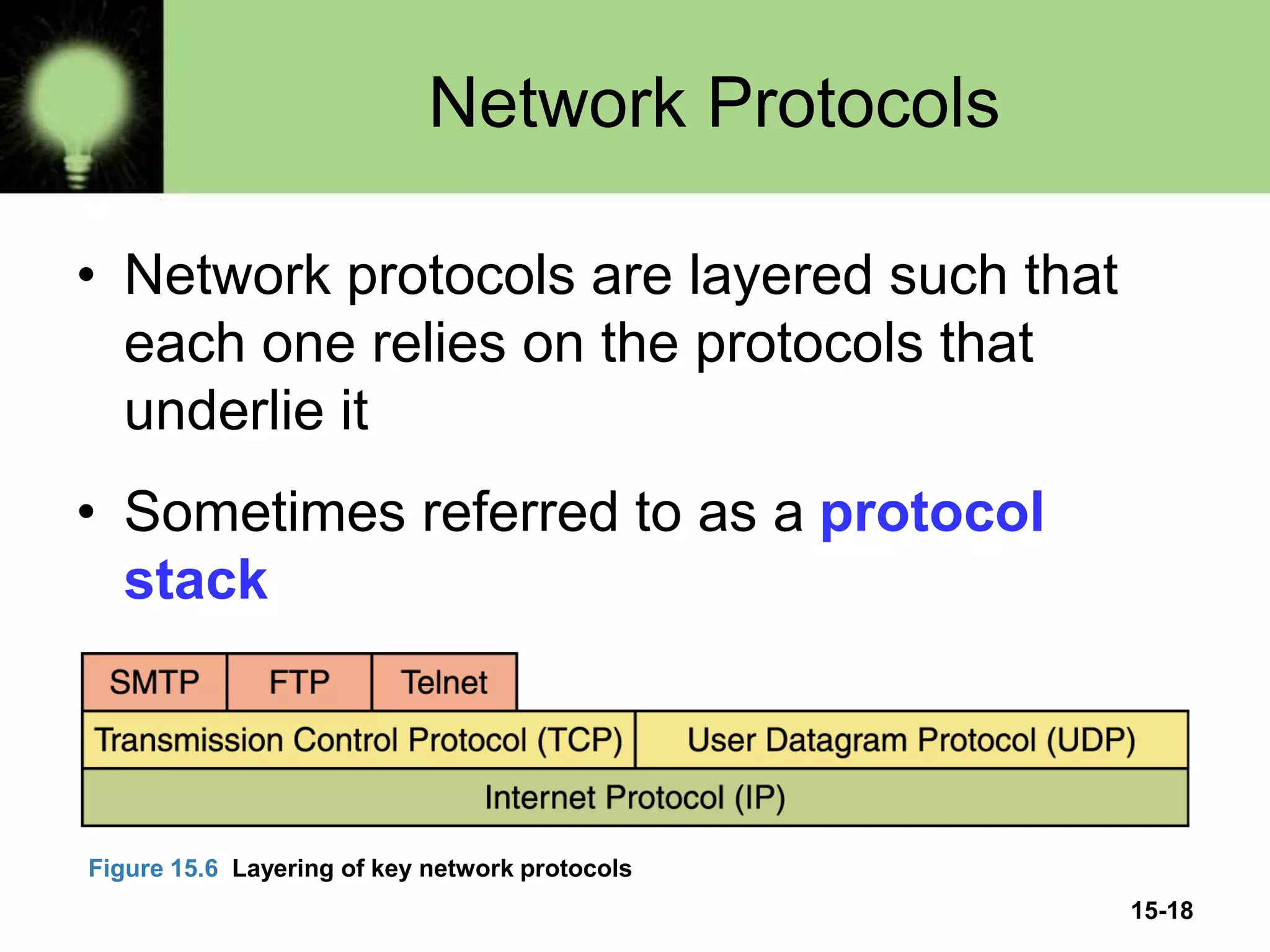 Network Protocols

• Network protocols are layered such that each one relies on the protocols that underlie it

• Sometimes referred to as a protocol stack

SMTP FTP Telnet

Transmission Control Protocol (TCP) User Datagram Protocol (UDP)

Internet Protocol (IP)

Figure 15.6 Layering of key network protocols

15-18